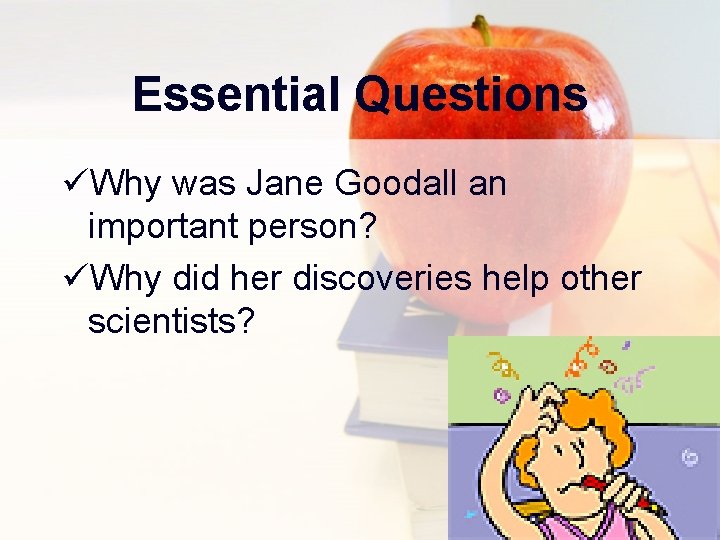 Essential Questions

✓Why was Jane Goodall an important person?

✓Why did her discoveries help other scientists?